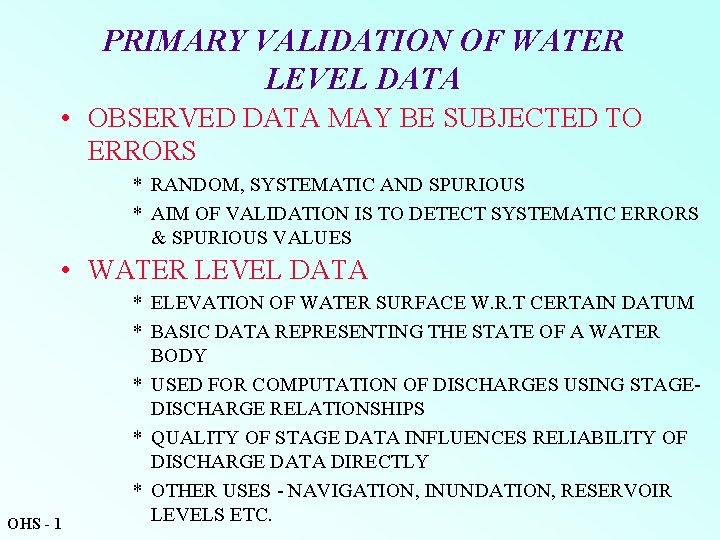 PRIMARY VALIDATION OF WATER LEVEL DATA

• OBSERVED DATA MAY BE SUBJECTED TO ERRORS

* RANDOM, SYSTEMATIC AND SPURIOUS

* AIM OF VALIDATION IS TO DETECT SYSTEMATIC ERRORS & SPURIOUS VALUES

• WATER LEVEL DATA

* ELEVATION OF WATER SURFACE W.R.T CERTAIN DATUM

* BASIC DATA REPRESENTING THE STATE OF A WATER BODY

* USED FOR COMPUTATION OF DISCHARGES USING STAGE-DISCHARGE RELATIONSHIPS

* QUALITY OF STAGE DATA INFLUENCES RELIABILITY OF DISCHARGE DATA DIRECTLY

* OTHER USES - NAVIGATION, INUNDATION, RESERVOIR LEVELS ETC.

OHS - 1